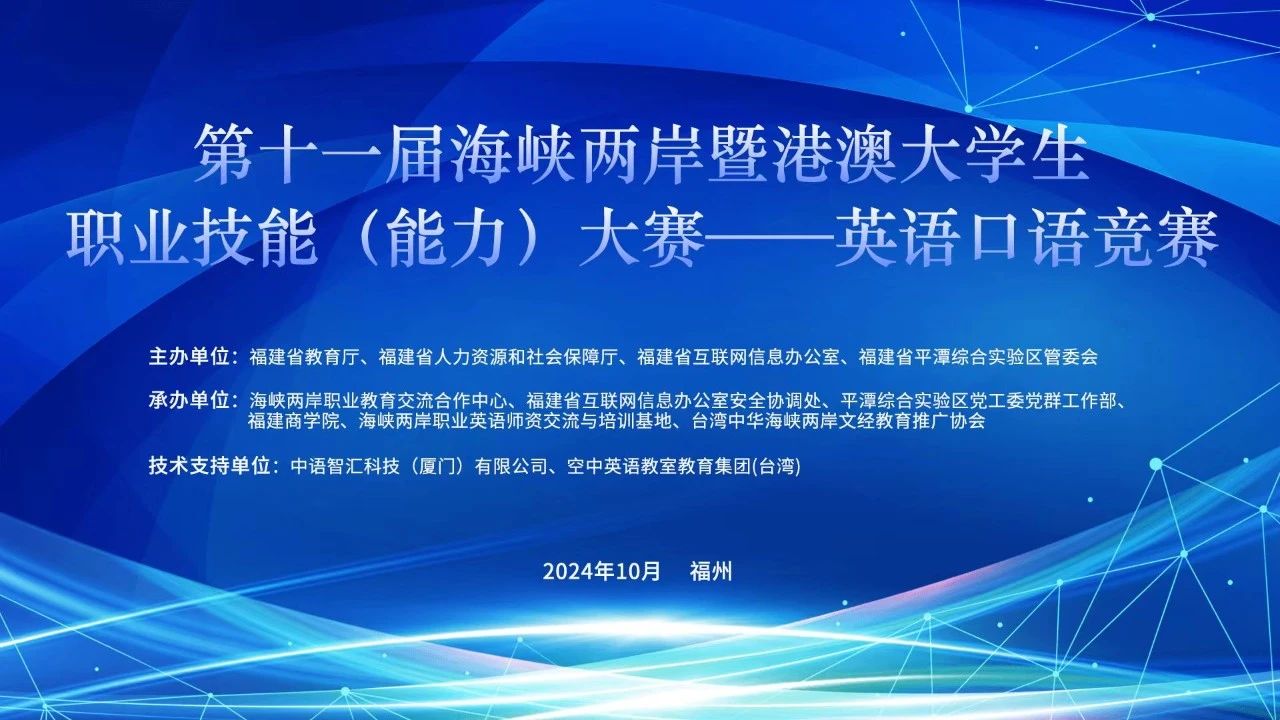 第十一届海峡两岸暨港澳大学生
职业技能（能力）大赛——英语口语竞赛

主办单位：福建省教育厅、福建省人力资源和社会保障厅、福建省互联网信息办公室、福建省平潭综合实验区管委会

承办单位：海峡两岸职业教育交流合作中心、福建省互联网信息办公室安全协调处、平潭综合实验区党工委党群工作部、福建商学院、海峡两岸职业英语师资交流与培训基地、台湾中华海峡两岸文经教育推广协会

技术支持单位：中语智汇科技（厦门）有限公司、空中英语教室教育集团(台湾)

2024年10月　福州